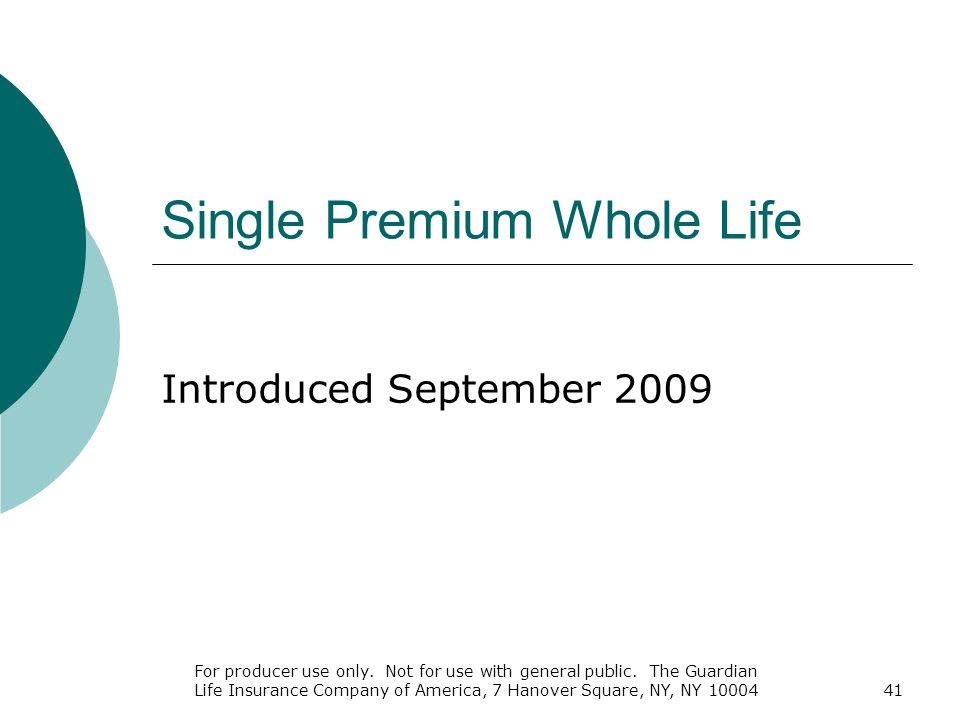 Single Premium Whole Life

Introduced September 2009

For producer use only. Not for use with general public. The Guardian Life Insurance Company of America, 7 Hanover Square, NY, NY 10004

41